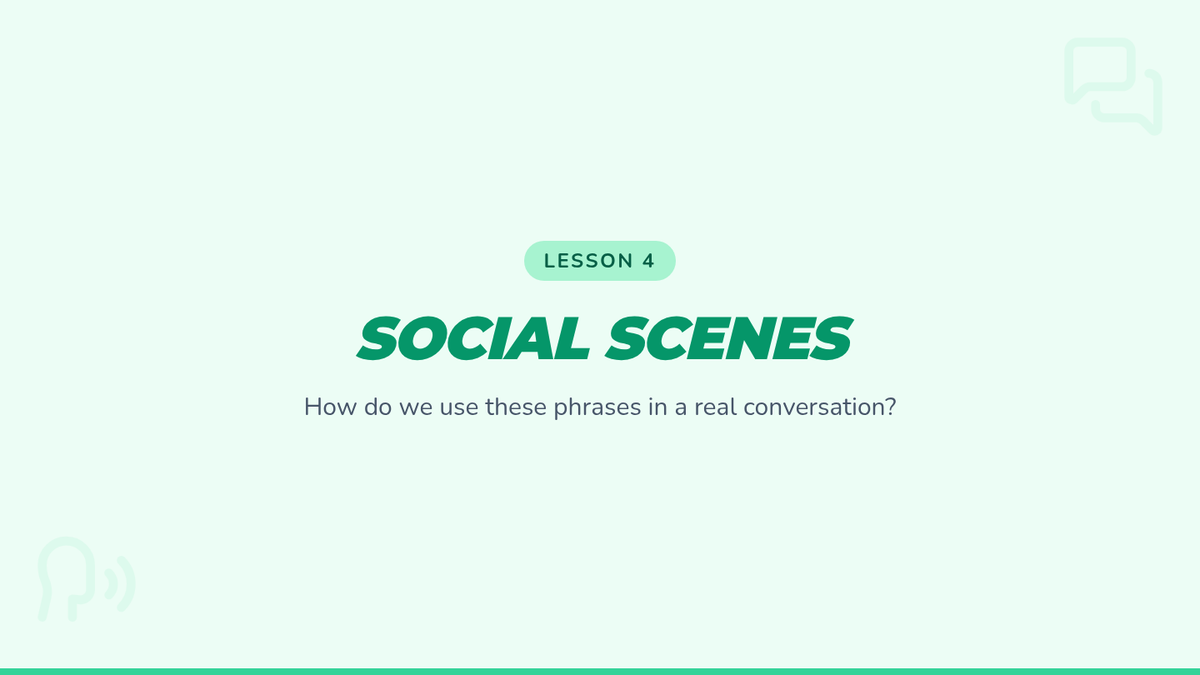 LESSON 4

SOCIAL SCENES

How do we use these phrases in a real conversation?